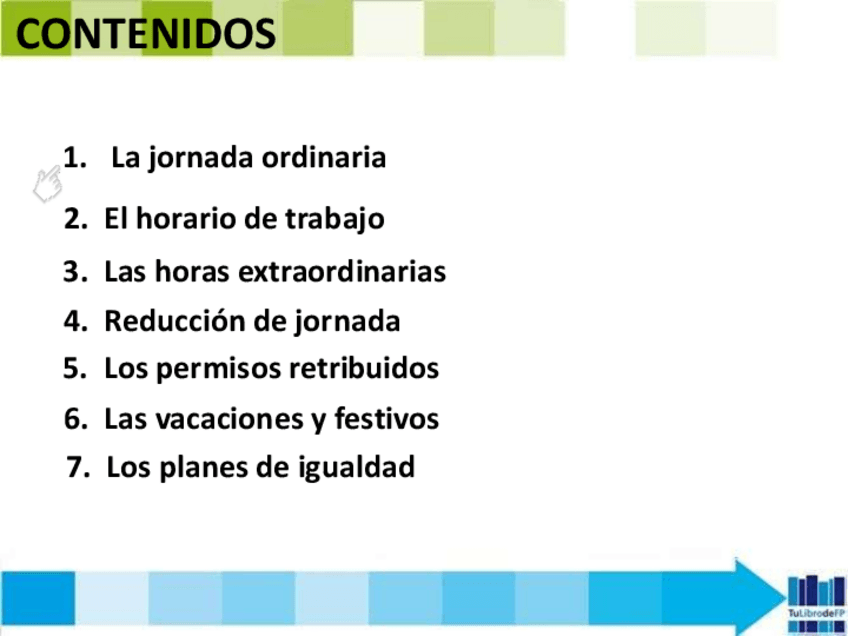 CONTENIDOS

1. La jornada ordinaria
2. El horario de trabajo
3. Las horas extraordinarias
4. Reducción de jornada
5. Los permisos retribuidos
6. Las vacaciones y festivos
7. Los planes de igualdad

TuLibrodeFP